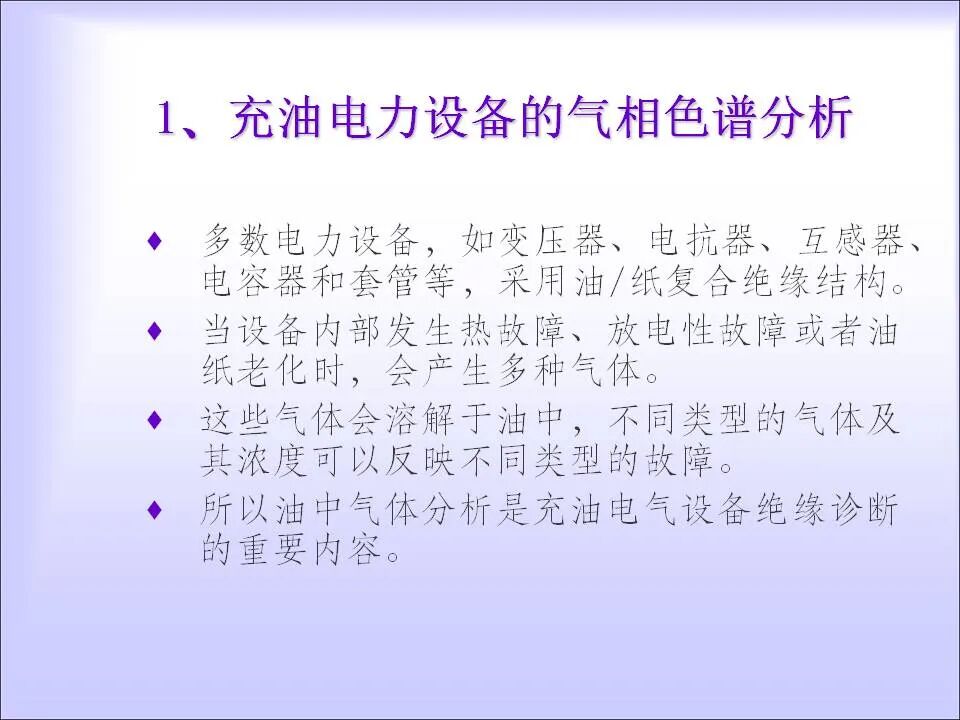 1、充油电力设备的气相色谱分析

♦ 多数电力设备，如变压器、电抗器、互感器、电容器和套管等，采用油/纸复合绝缘结构。

♦ 当设备内部发生热故障、放电性故障或者油纸老化时，会产生多种气体。

♦ 这些气体会溶解于油中，不同类型的气体及其浓度可以反映不同类型的故障。

♦ 所以油中气体分析是充油电气设备绝缘诊断的重要内容。